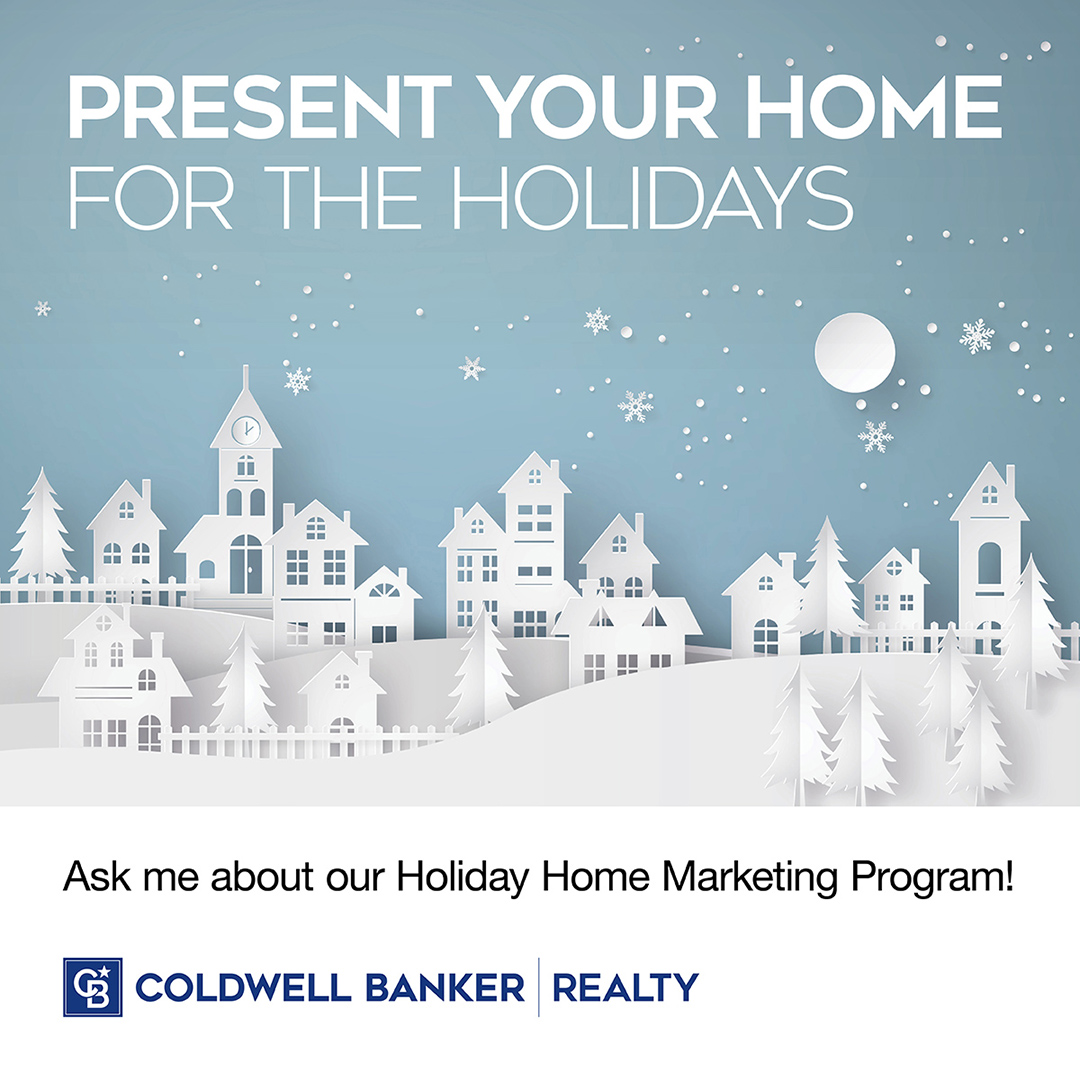 PRESENT YOUR HOME
FOR THE HOLIDAYS

Ask me about our Holiday Home Marketing Program!

CB COLDWELL BANKER | REALTY